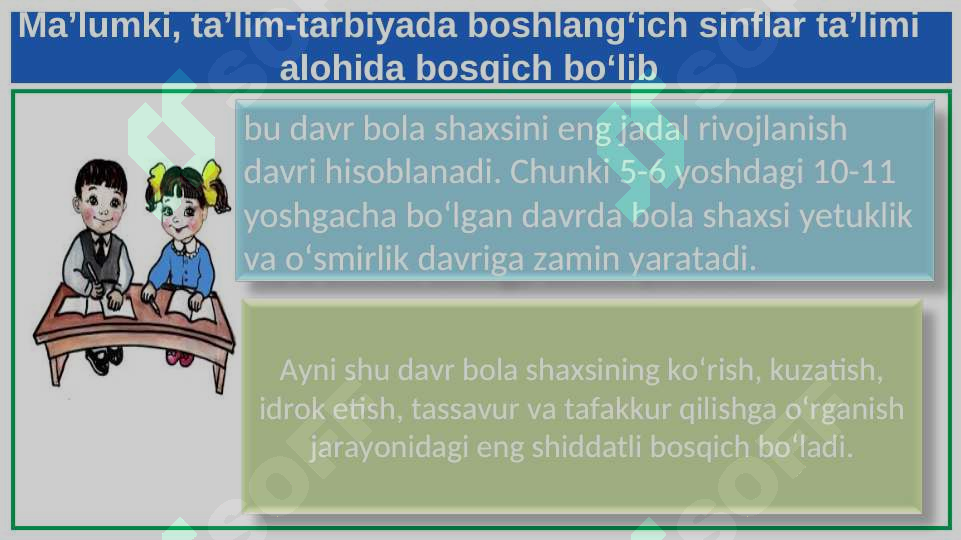 Ma’lumki, ta’lim-tarbiyada boshlang‘ich sinflar ta’limi alohida bosqich bo‘lib

bu davr bola shaxsini eng jadal rivojlanish davri hisoblanadi. Chunki 5-6 yoshdagi 10-11 yoshgacha bo‘lgan davrda bola shaxsi yetuklik va o‘smirlik davriga zamin yaratadi.

Ayni shu davr bola shaxsining ko‘rish, kuzatish, idrok etish, tassavur va tafakkur qilishga o‘rganish jarayonidagi eng shiddatli bosqich bo‘ladi.